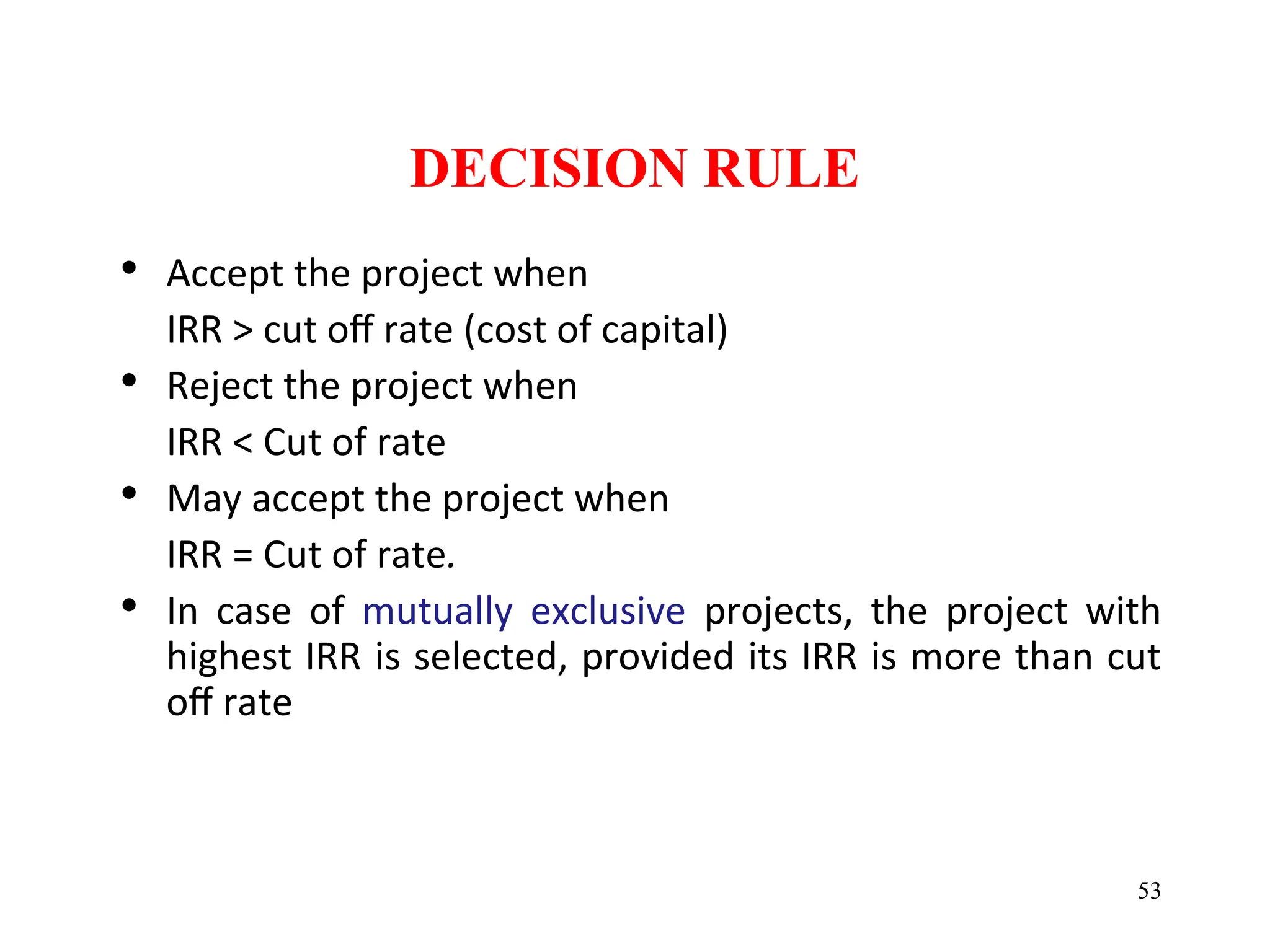 DECISION RULE

• Accept the project when
IRR > cut off rate (cost of capital)
• Reject the project when
IRR < Cut of rate
• May accept the project when
IRR = Cut of rate.
• In case of mutually exclusive projects, the project with highest IRR is selected, provided its IRR is more than cut off rate

53